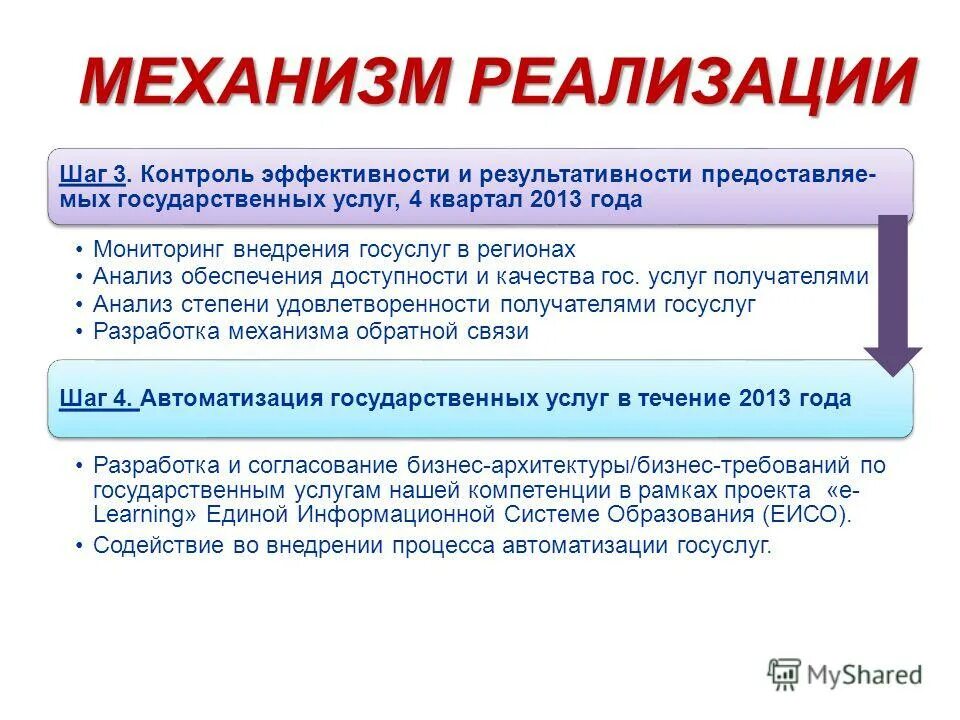 МЕХАНИЗМ РЕАЛИЗАЦИИ

Шаг 3. Контроль эффективности и результативности предоставляемых государственных услуг, 4 квартал 2013 года

• Мониторинг внедрения госуслуг в регионах
• Анализ обеспечения доступности и качества гос. услуг получателями
• Анализ степени удовлетворенности получателями госуслуг
• Разработка механизма обратной связи

Шаг 4. Автоматизация государственных услуг в течение 2013 года

• Разработка и согласование бизнес-архитектуры/бизнес-требований по государственным услугам нашей компетенции в рамках проекта «e-Learning» Единой Информационной Системе Образования (ЕИСО).
• Содействие во внедрении процесса автоматизации госуслуг.

MyShared